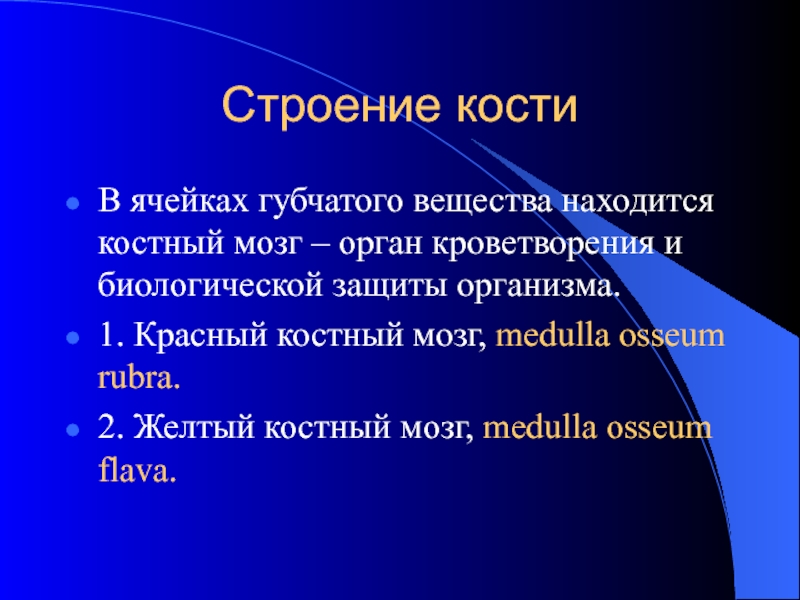 Строение кости

В ячейках губчатого вещества находится костный мозг – орган кроветворения и биологической защиты организма.

1. Красный костный мозг, medulla osseum rubra.

2. Желтый костный мозг, medulla osseum flava.